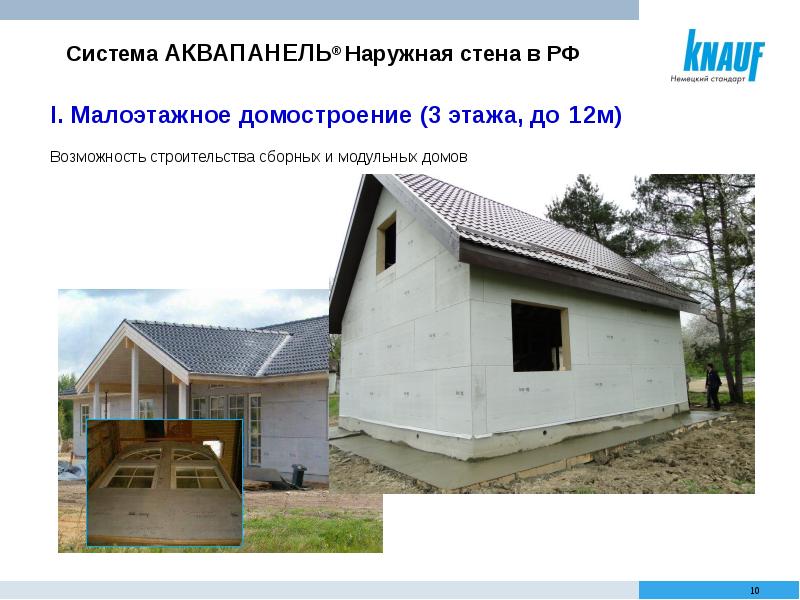 Система АКВАПАНЕЛЬ® Наружная стена в РФ

KNAUF
Немецкий стандарт

I. Малоэтажное домостроение (3 этажа, до 12м)

Возможность строительства сборных и модульных домов

10